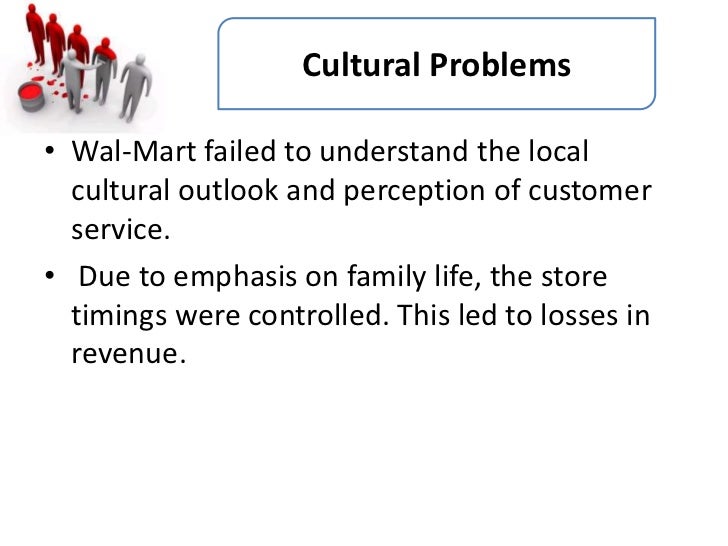 Cultural Problems

• Wal-Mart failed to understand the local cultural outlook and perception of customer service.

• Due to emphasis on family life, the store timings were controlled. This led to losses in revenue.